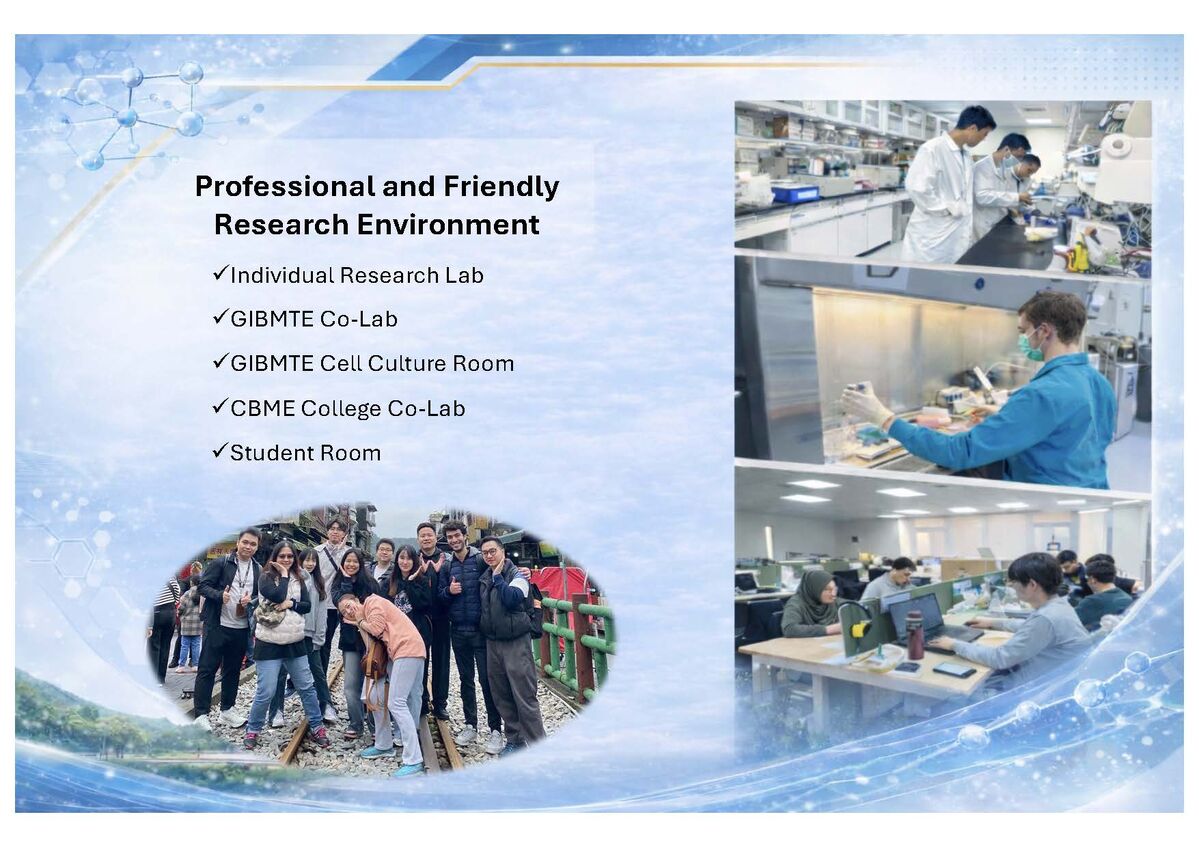 Professional and Friendly Research Environment

✓Individual Research Lab

✓GIBMTE Co-Lab

✓GIBMTE Cell Culture Room

✓CBME College Co-Lab

✓Student Room